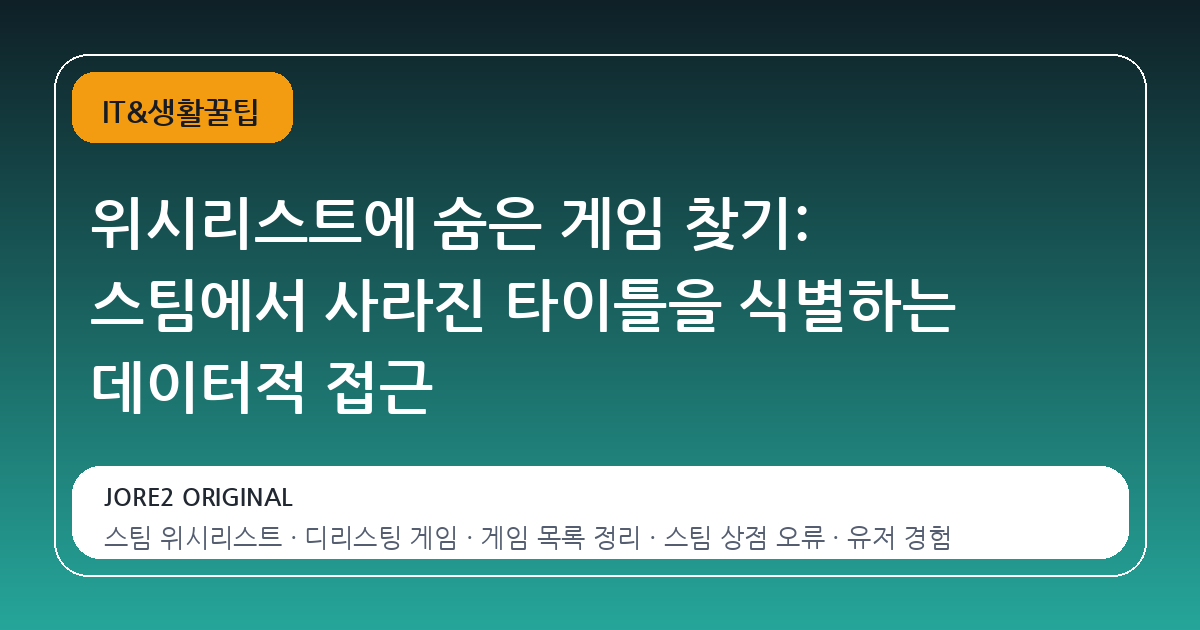 IT&생활꿀팁

위시리스트에 숨은 게임 찾기: 스팀에서 사라진 타이틀을 식별하는 데이터적 접근

JORE2 ORIGINAL

스팀 위시리스트 · 디리스팅 게임 · 게임 목록 정리 · 스팀 상점 오류 · 유저 경험